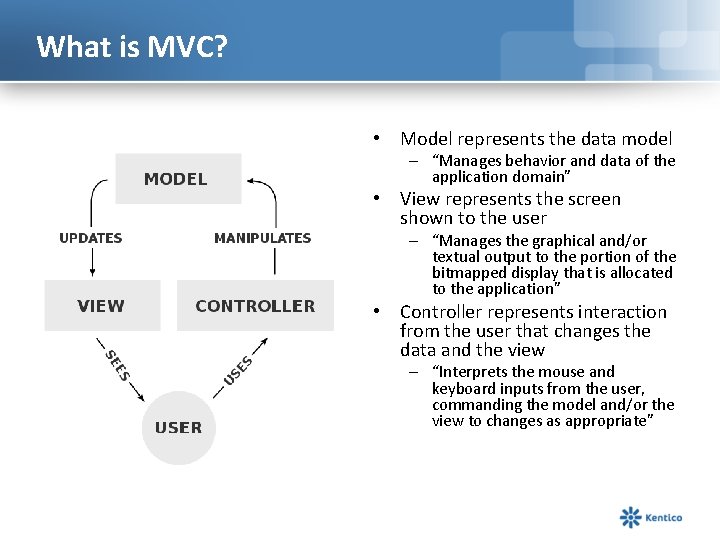 What is MVC?

MODEL

UPDATES

MANIPULATES

VIEW

CONTROLLER

SEES

USES

USER

• Model represents the data model
– "Manages behavior and data of the application domain"
• View represents the screen shown to the user
– "Manages the graphical and/or textual output to the portion of the bitmapped display that is allocated to the application"
• Controller represents interaction from the user that changes the data and the view
– "Interprets the mouse and keyboard inputs from the user, commanding the model and/or the view to changes as appropriate"

Kentico